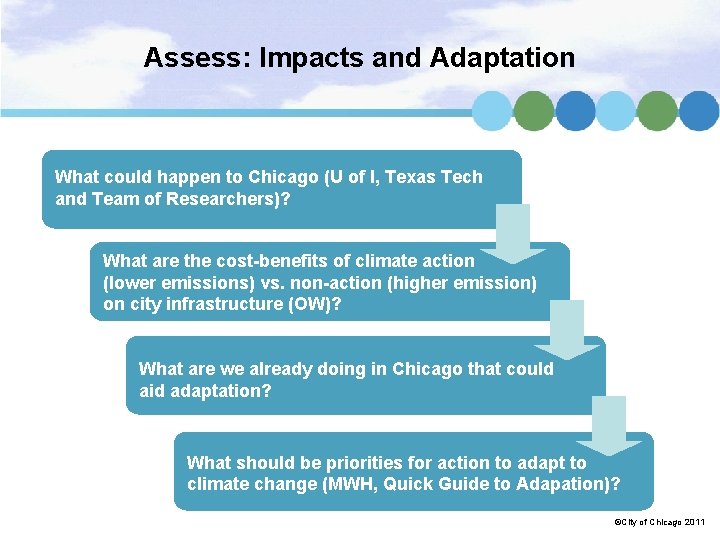 Assess: Impacts and Adaptation

What could happen to Chicago (U of I, Texas Tech and Team of Researchers)?

What are the cost-benefits of climate action (lower emissions) vs. non-action (higher emission) on city infrastructure (OW)?

What are we already doing in Chicago that could aid adaptation?

What should be priorities for action to adapt to climate change (MWH, Quick Guide to Adapation)?

©City of Chicago 2011